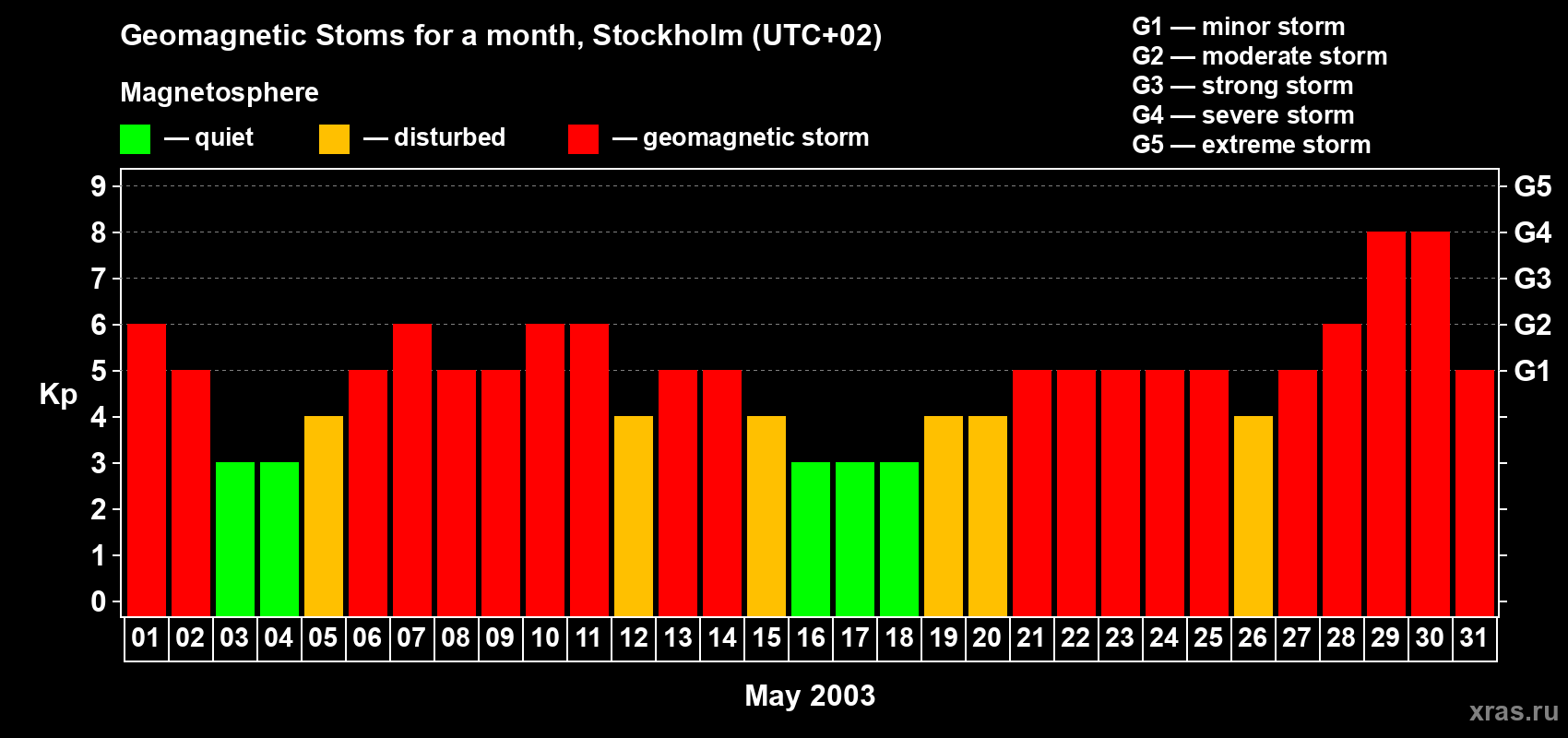 Geomagnetic Stoms for a month, Stockholm (UTC+02)

Magnetosphere

— quiet — disturbed — geomagnetic storm

G1 — minor storm
G2 — moderate storm
G3 — strong storm
G4 — severe storm
G5 — extreme storm

Kp

9
8
7
6
5
4
3
2
1
0

G5
G4
G3
G2
G1

01 02 03 04 05 06 07 08 09 10 11 12 13 14 15 16 17 18 19 20 21 22 23 24 25 26 27 28 29 30 31

May 2003

xras.ru